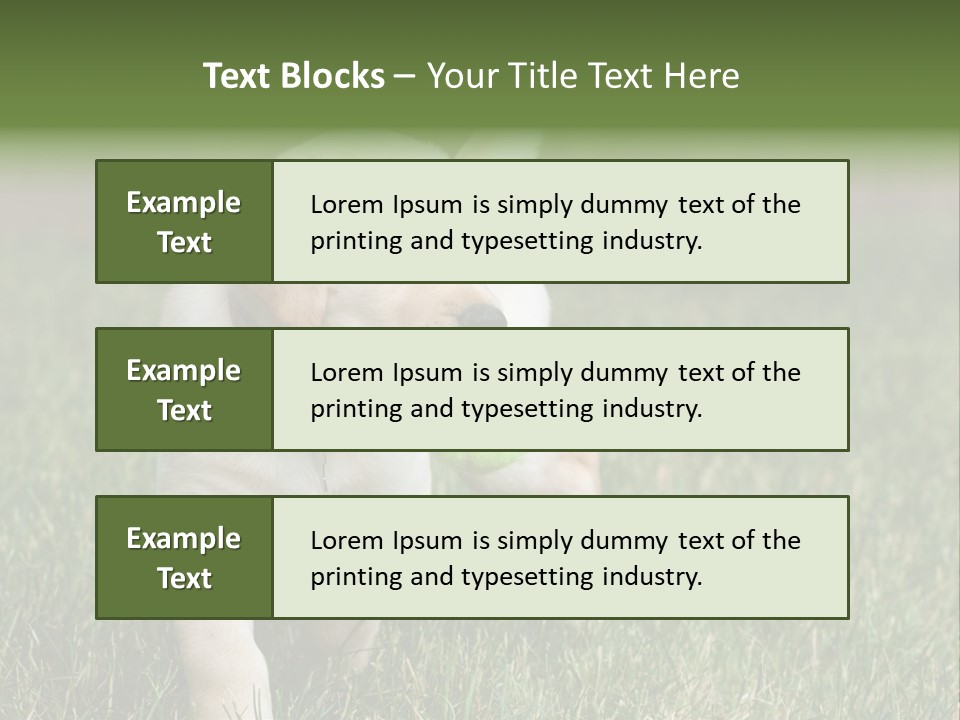 Text Blocks – Your Title Text Here

Example Text

Lorem Ipsum is simply dummy text of the printing and typesetting industry.

Example Text

Lorem Ipsum is simply dummy text of the printing and typesetting industry.

Example Text

Lorem Ipsum is simply dummy text of the printing and typesetting industry.